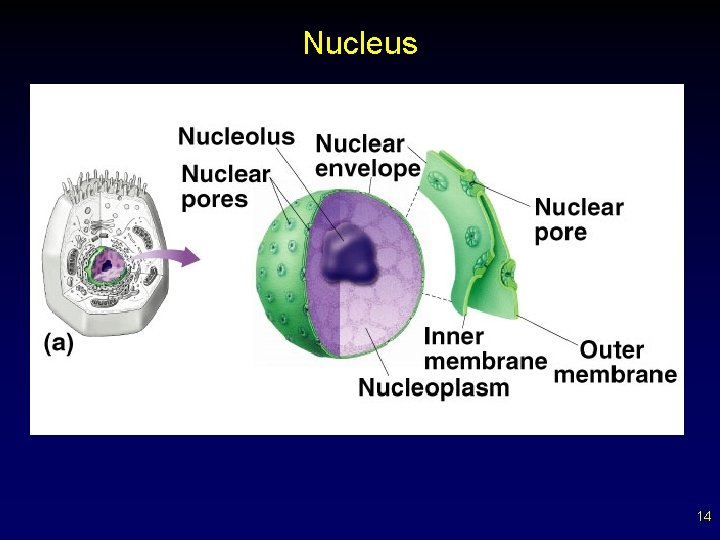 Nucleus

Nucleolus

Nuclear pores

Nuclear envelope

Nuclear pore

(a)

Inner membrane

Outer membrane

Nucleoplasm

14